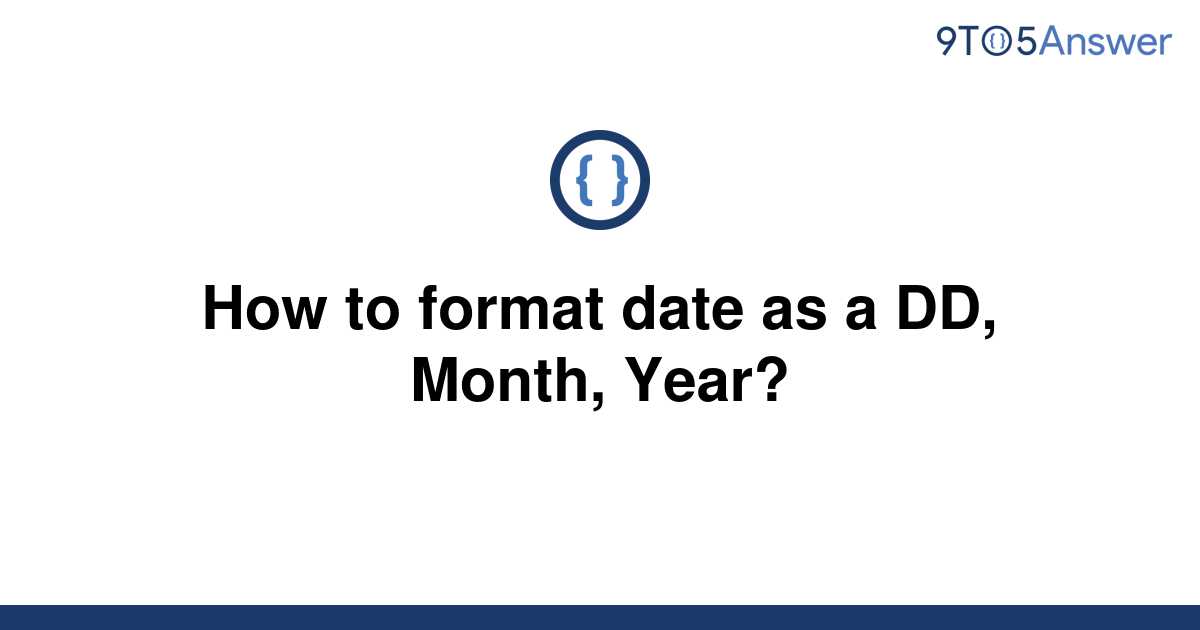 9TO5Answer

{ }

How to format date as a DD, Month, Year?